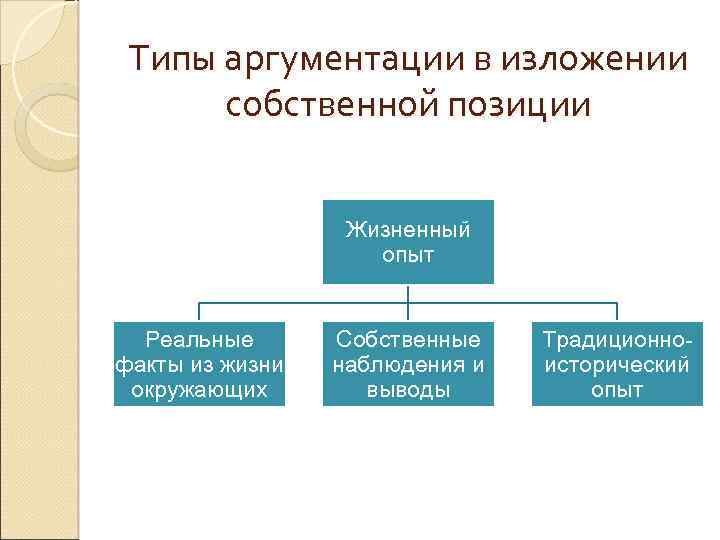 Типы аргументации в изложении собственной позиции

Жизненный опыт

Реальные факты из жизни окружающих

Собственные наблюдения и выводы

Традиционно-исторический опыт